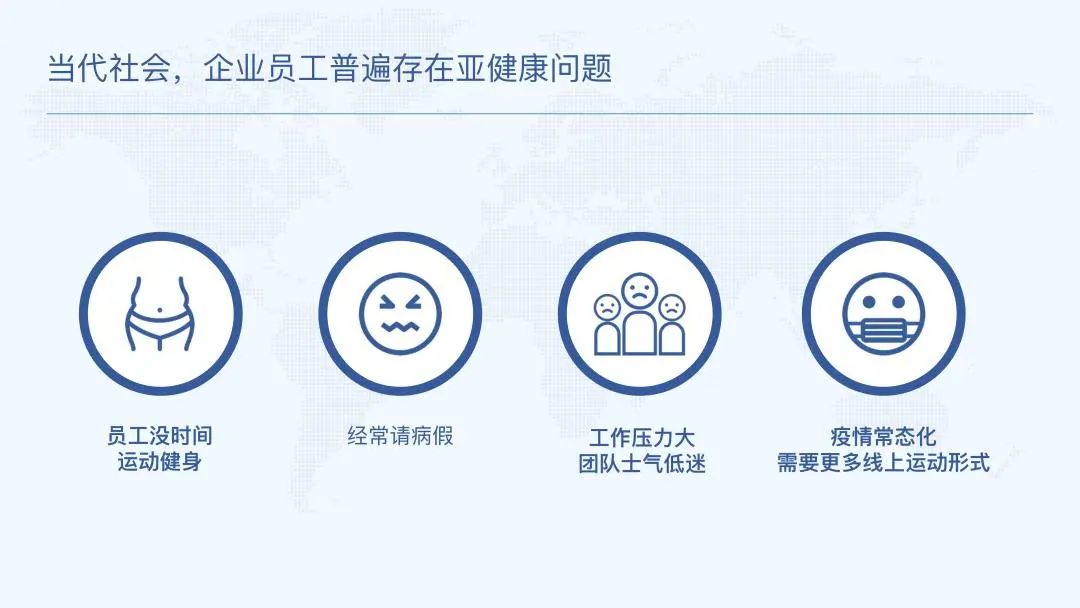 当代社会，企业员工普遍存在亚健康问题

员工没时间
运动健身

经常请病假

工作压力大
团队士气低迷

疫情常态化
需要更多线上运动形式